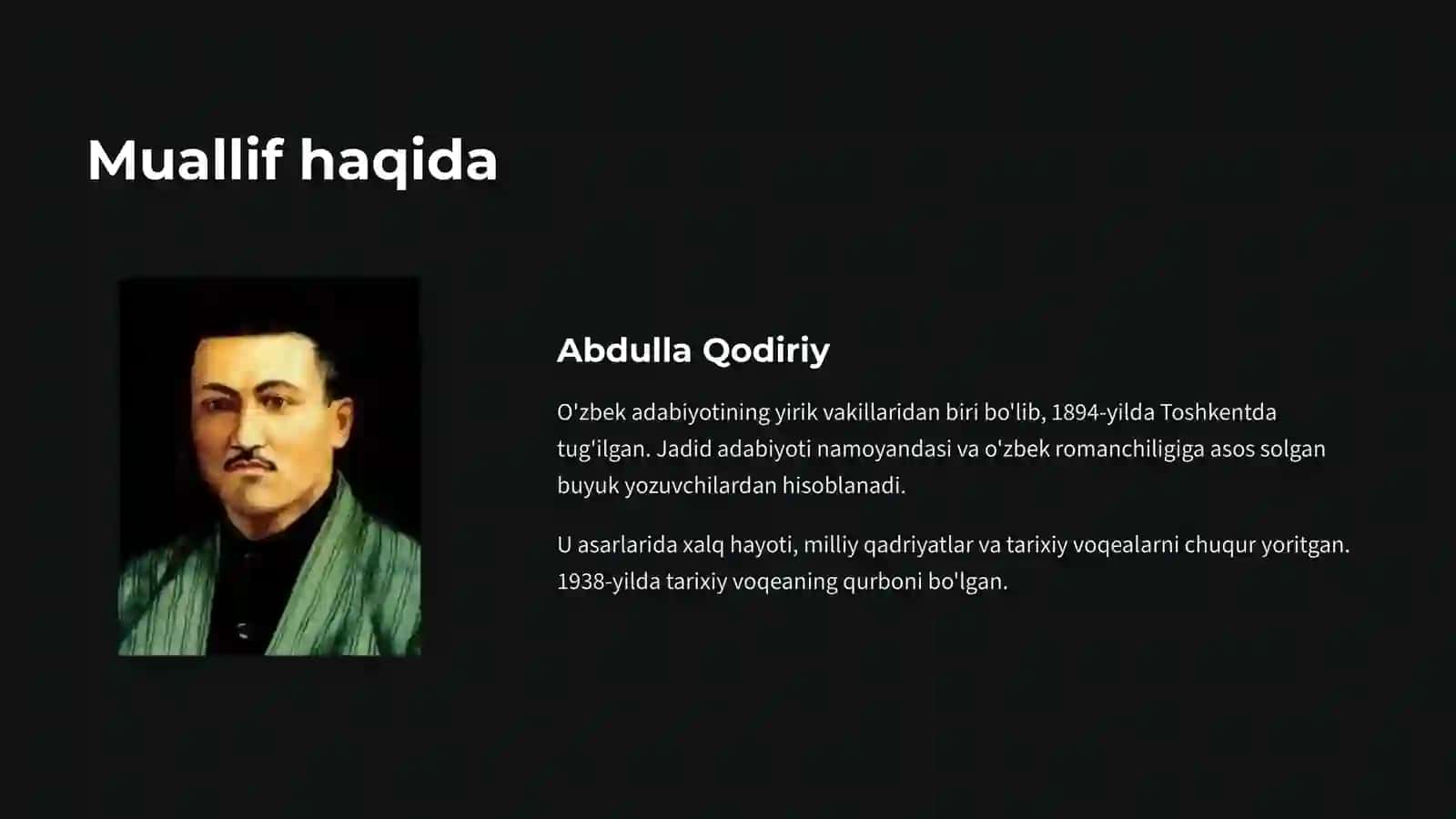 Muallif haqida

Abdulla Qodiriy

O'zbek adabiyotining yirik vakillaridan biri bo'lib, 1894-yilda Toshkentda tug'ilgan. Jadid adabiyoti namoyandasi va o'zbek romanchiligiga asos solgan buyuk yozuvchilardan hisoblanadi.

U asarlarida xalq hayoti, milliy qadriyatlar va tarixiy voqealarni chuqur yoritgan. 1938-yilda tarixiy voqeaning qurboni bo'lgan.